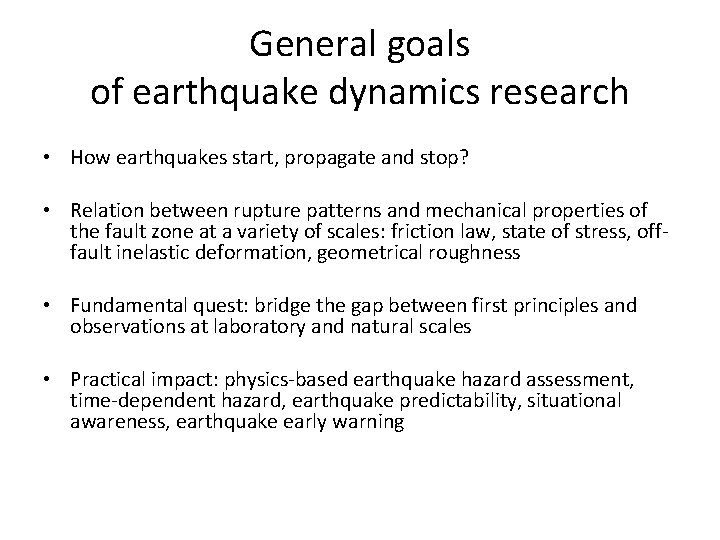 General goals
of earthquake dynamics research

• How earthquakes start, propagate and stop?

• Relation between rupture patterns and mechanical properties of the fault zone at a variety of scales: friction law, state of stress, off-fault inelastic deformation, geometrical roughness

• Fundamental quest: bridge the gap between first principles and observations at laboratory and natural scales

• Practical impact: physics-based earthquake hazard assessment, time-dependent hazard, earthquake predictability, situational awareness, earthquake early warning